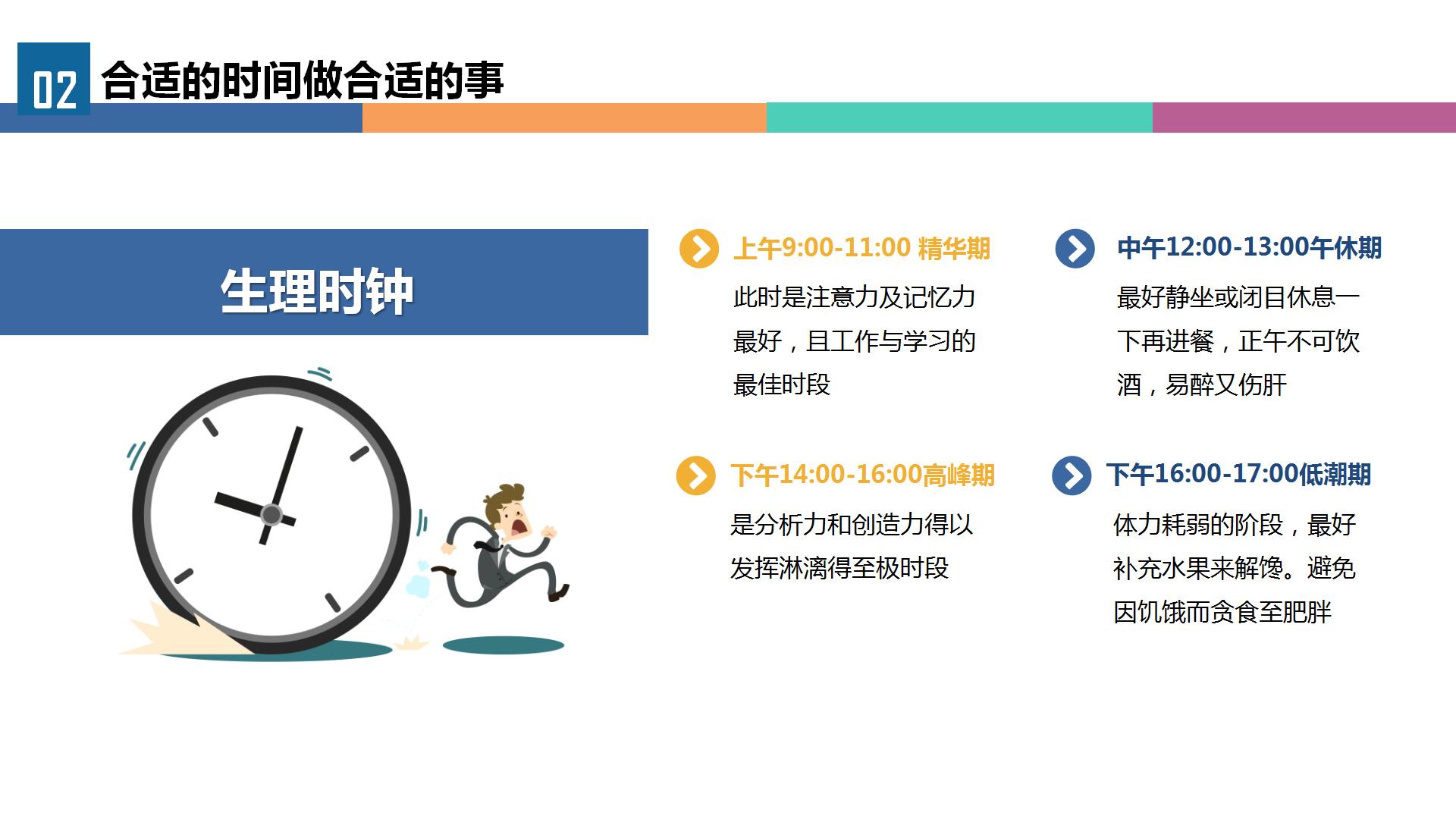 02 合适的时间做合适的事

生理时钟

上午9:00-11:00 精华期

此时是注意力及记忆力最好，且工作与学习的最佳时段

中午12:00-13:00午休期

最好静坐或闭目休息一下再进餐，正午不可饮酒，易醉又伤肝

下午14:00-16:00高峰期

是分析力和创造力得以发挥淋漓得至极时段

下午16:00-17:00低潮期

体力耗弱的阶段，最好补充水果来解馋。避免因饥饿而贪食至肥胖